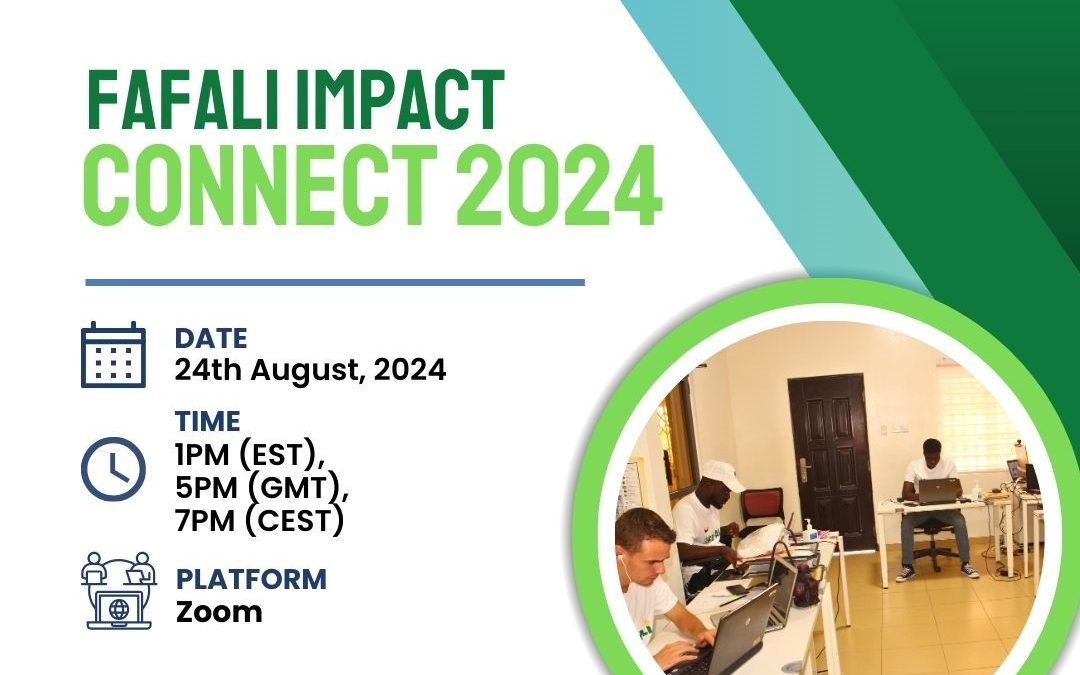 FAFALI IMPACT
CONNECT 2024

DATE
24th August, 2024

TIME
1PM (EST),
5PM (GMT),
7PM (CEST)

PLATFORM
Zoom